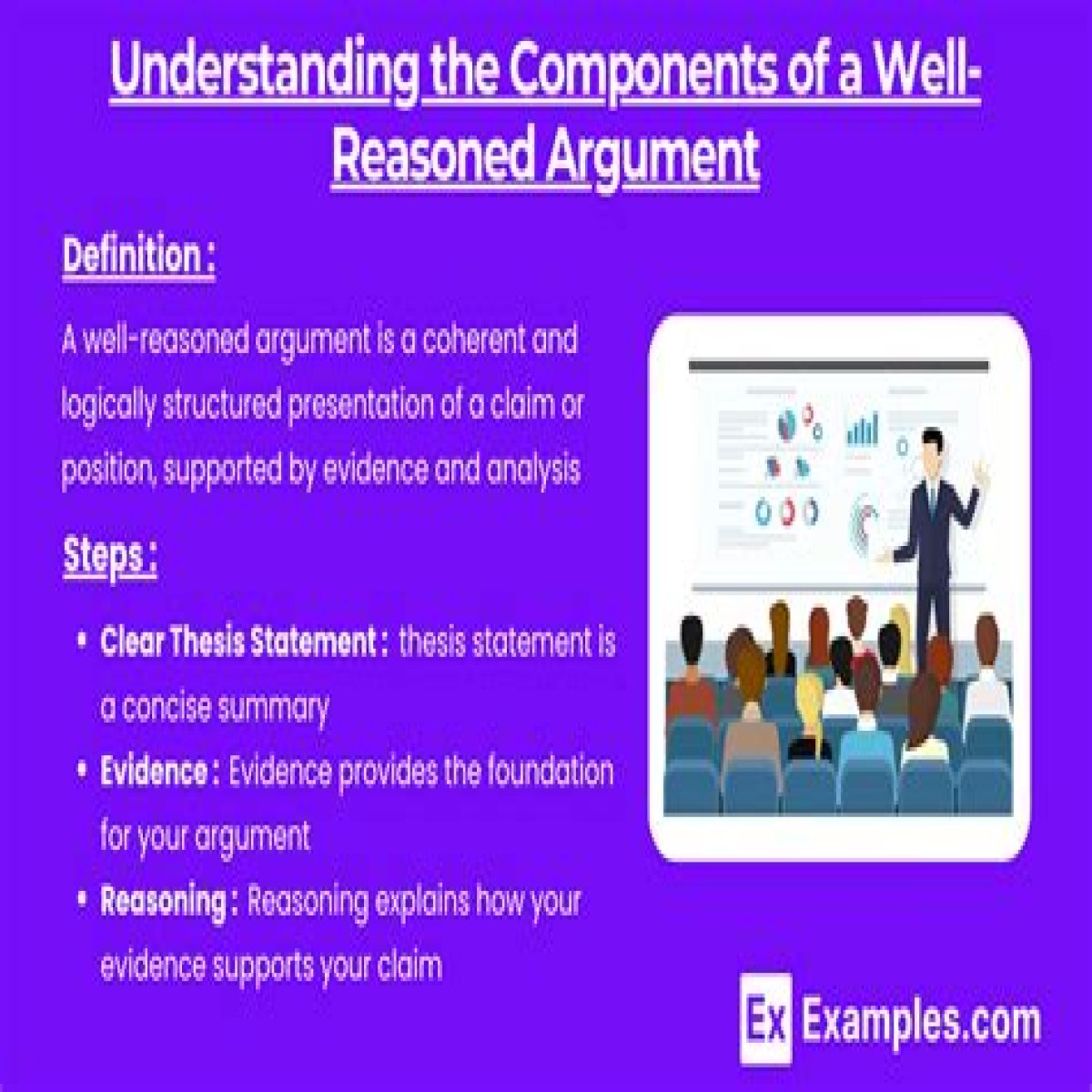 Understanding the Components of a Well-Reasoned Argument

Definition :

A well-reasoned argument is a coherent and logically structured presentation of a claim or position, supported by evidence and analysis

Steps :

• Clear Thesis Statement : thesis statement is a concise summary
• Evidence : Evidence provides the foundation for your argument
• Reasoning : Reasoning explains how your evidence supports your claim

Ex Examples.com